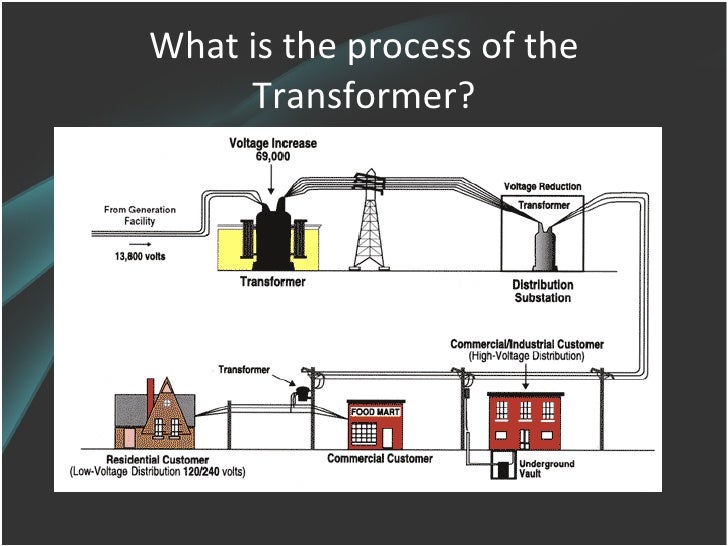 What is the process of the Transformer?

Voltage Increase
69,000

From Generation Facility

13,800 volts

Transformer

Voltage Reduction

Transformer

Distribution Substation

Commercial/Industrial Customer
(High-Voltage Distribution)

Transformer

FOOD MART

Residential Customer
(Low-Voltage Distribution 120/240 volts)

Commercial Customer

Underground Vault